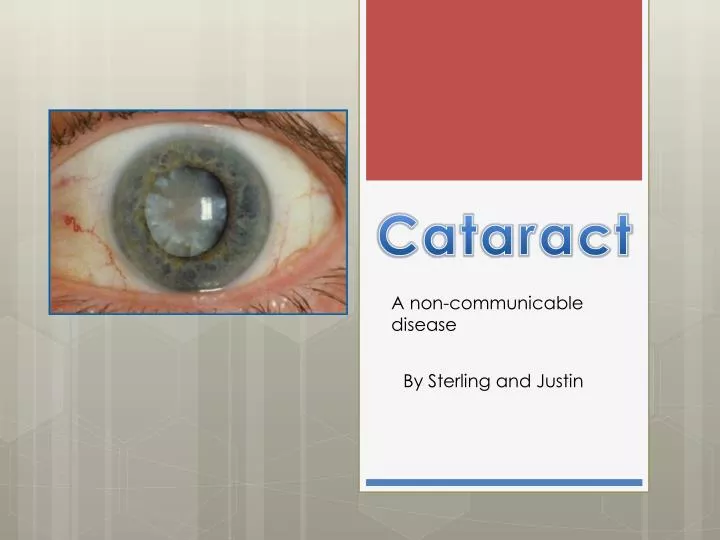 Cataract

A non-communicable disease

By Sterling and Justin